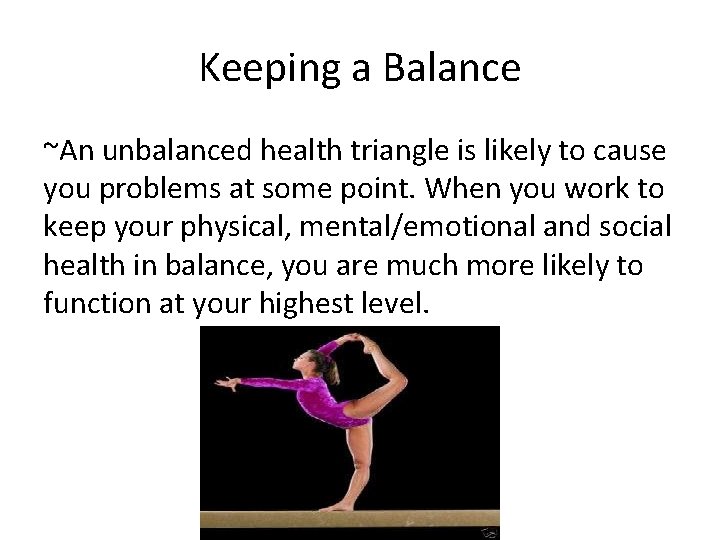 Keeping a Balance

~An unbalanced health triangle is likely to cause you problems at some point. When you work to keep your physical, mental/emotional and social health in balance, you are much more likely to function at your highest level.